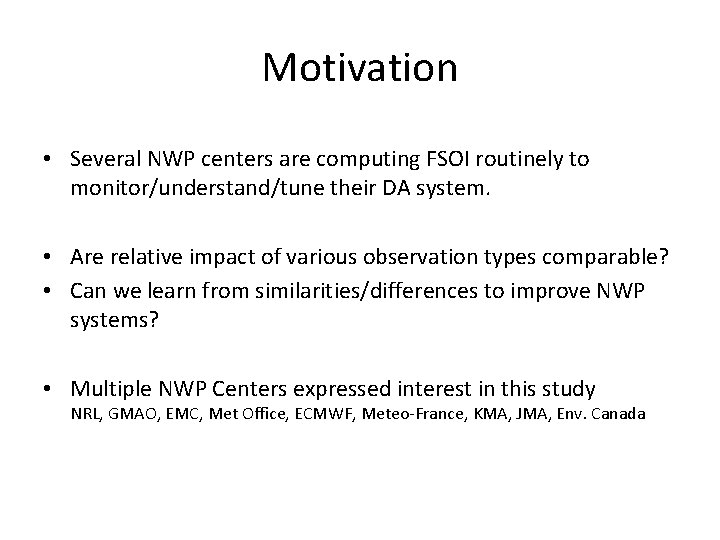 Motivation

• Several NWP centers are computing FSOI routinely to monitor/understand/tune their DA system.

• Are relative impact of various observation types comparable?
• Can we learn from similarities/differences to improve NWP systems?

• Multiple NWP Centers expressed interest in this study
NRL, GMAO, EMC, Met Office, ECMWF, Meteo-France, KMA, JMA, Env. Canada